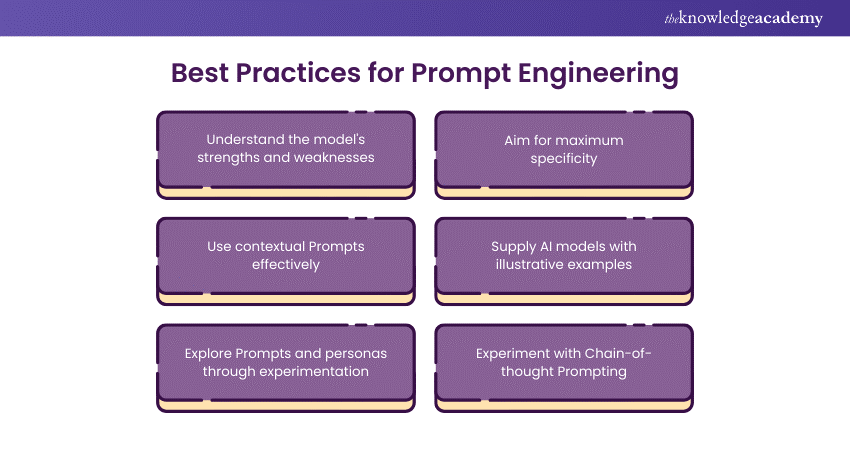 theknowledgeacademy

Best Practices for Prompt Engineering

Understand the model's strengths and weaknesses

Aim for maximum specificity

Use contextual Prompts effectively

Supply AI models with illustrative examples

Explore Prompts and personas through experimentation

Experiment with Chain-of-thought Prompting